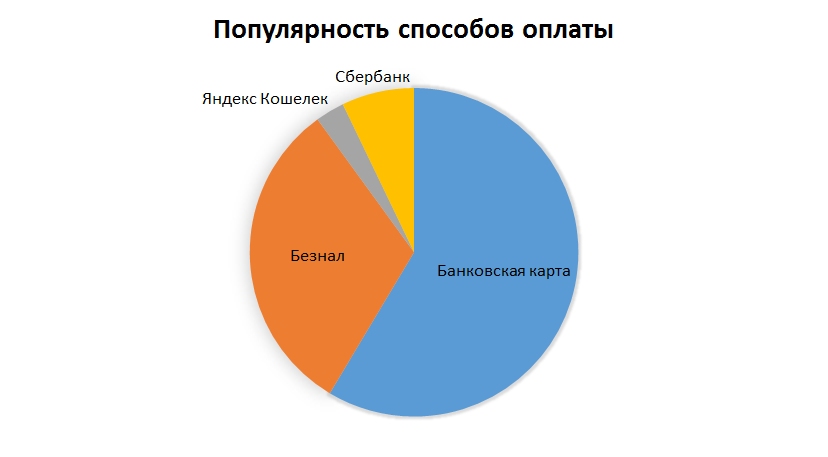 Популярность способов оплаты

Сбербанк

Яндекс Кошелек

Безнал

Банковская карта